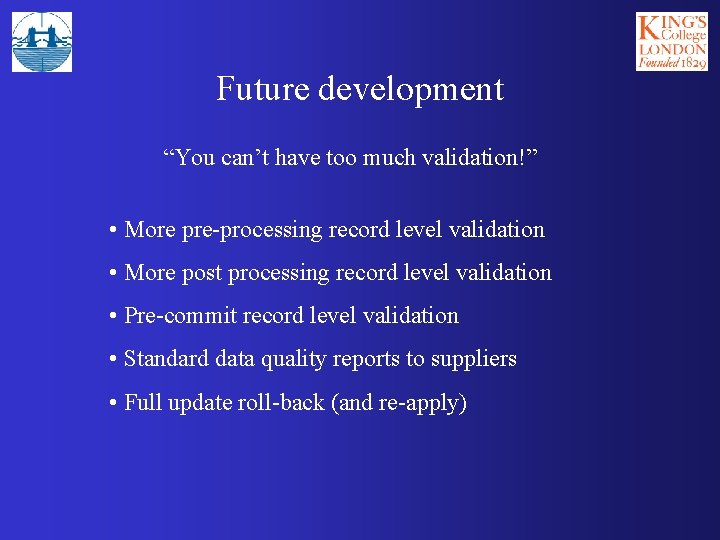 KING'S College LONDON Founded 1829

Future development

“You can’t have too much validation!”

• More pre-processing record level validation

• More post processing record level validation

• Pre-commit record level validation

• Standard data quality reports to suppliers

• Full update roll-back (and re-apply)